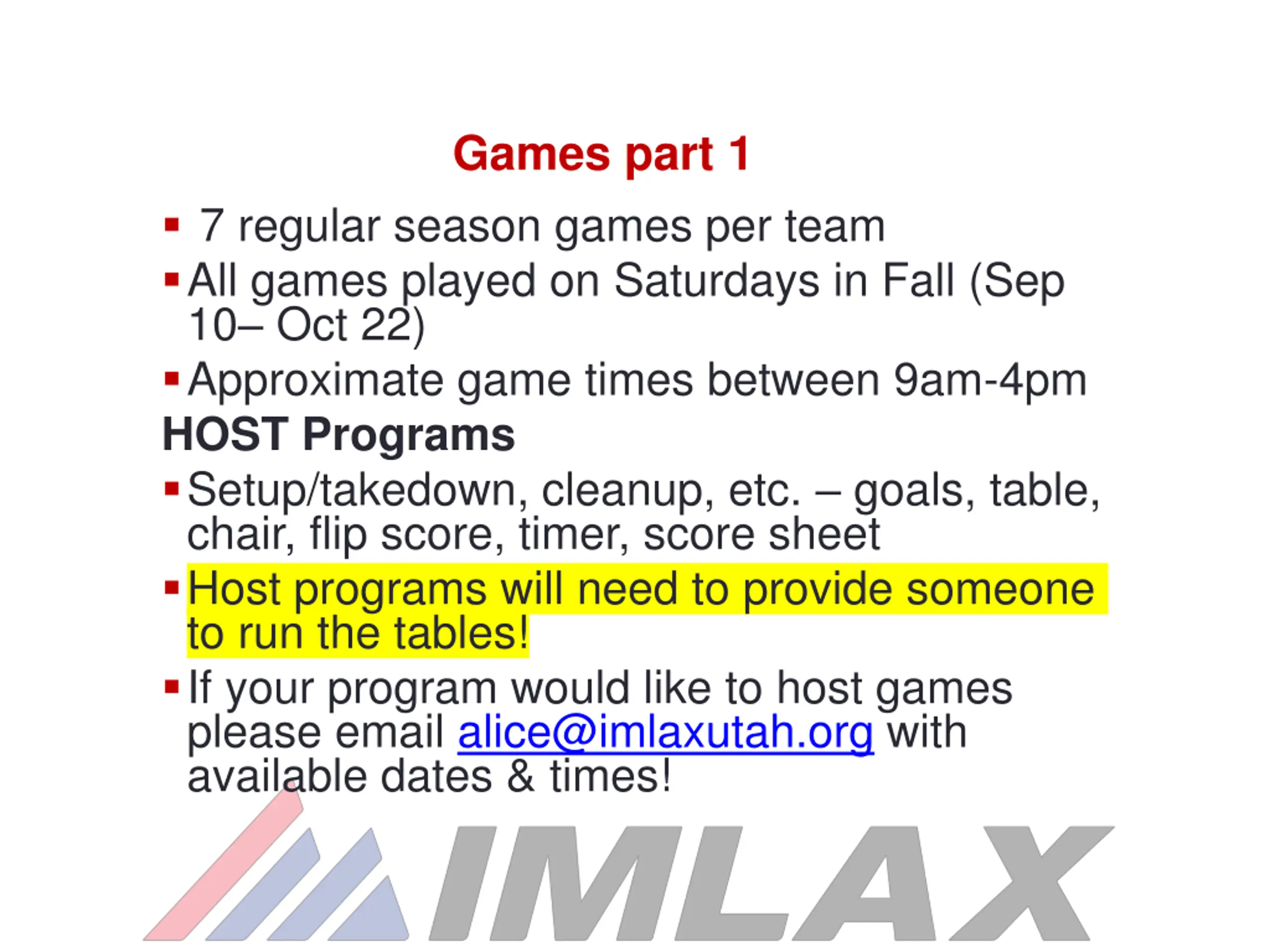 Games part 1

▪ 7 regular season games per team
▪ All games played on Saturdays in Fall (Sep 10– Oct 22)
▪ Approximate game times between 9am-4pm

HOST Programs

▪ Setup/takedown, cleanup, etc. – goals, table, chair, flip score, timer, score sheet
▪ Host programs will need to provide someone to run the tables!
▪ If your program would like to host games please email alice@imlaxutah.org with available dates & times!

IMLAX